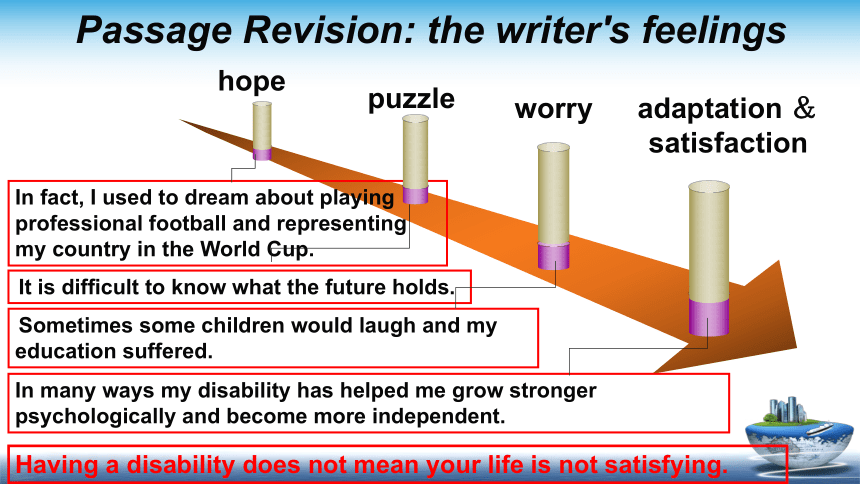 Passage Revision: the writer's feelings

hope

puzzle

worry

adaptation & satisfaction

In fact, I used to dream about playing professional football and representing my country in the World Cup.

It is difficult to know what the future holds.

Sometimes some children would laugh and my education suffered.

In many ways my disability has helped me grow stronger psychologically and become more independent.

Having a disability does not mean your life is not satisfying.